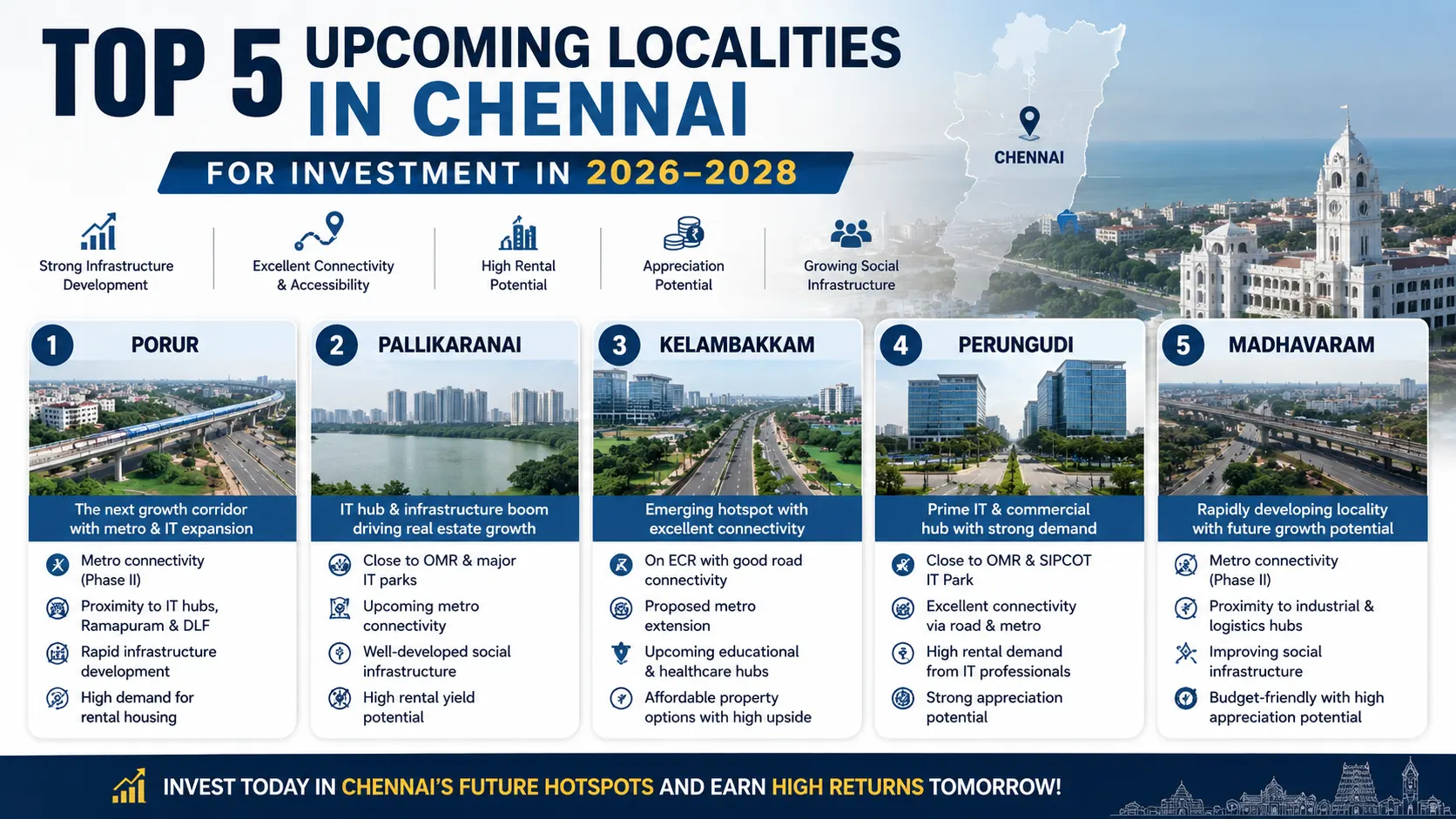 TOP 5 UPCOMING LOCALITIES IN CHENNAI

FOR INVESTMENT IN 2026–2028

CHENNAI

Strong Infrastructure Development

Excellent Connectivity & Accessibility

High Rental Potential

Appreciation Potential

Growing Social Infrastructure

1 PORUR

The next growth corridor with metro & IT expansion

Metro connectivity (Phase II)

Proximity to IT hubs, Ramapuram & DLF

Rapid infrastructure development

High demand for rental housing

2 PALLIKARANAI

IT hub & infrastructure boom driving real estate growth

Close to OMR & major IT parks

Upcoming metro connectivity

Well-developed social infrastructure

High rental yield potential

3 KELAMBAKKAM

Emerging hotspot with excellent connectivity

On ECR with good road connectivity

Proposed metro extension

Upcoming educational & healthcare hubs

Affordable property options with high upside

4 PERUNGUDI

Prime IT & commercial hub with strong demand

Close to OMR & SIPCOT IT Park

Excellent connectivity via road & metro

High rental demand from IT professionals

Strong appreciation potential

5 MADHAVARAM

Rapidly developing locality with future growth potential

Metro connectivity (Phase II)

Proximity to industrial & logistics hubs

Improving social infrastructure

Budget-friendly with high appreciation potential

INVEST TODAY IN CHENNAI'S FUTURE HOTSPOTS AND EARN HIGH RETURNS TOMORROW!